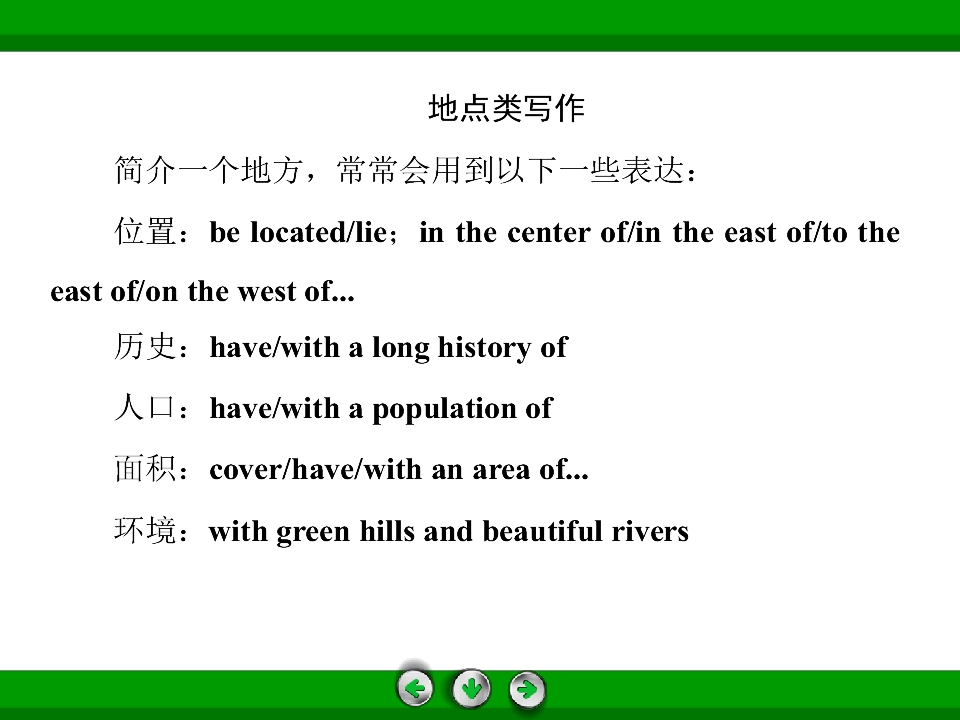 地点类写作

简介一个地方，常常会用到以下一些表达：

位置：be located/lie；in the center of/in the east of/to the east of/on the west of...

历史：have/with a long history of

人口：have/with a population of

面积：cover/have/with an area of...

环境：with green hills and beautiful rivers